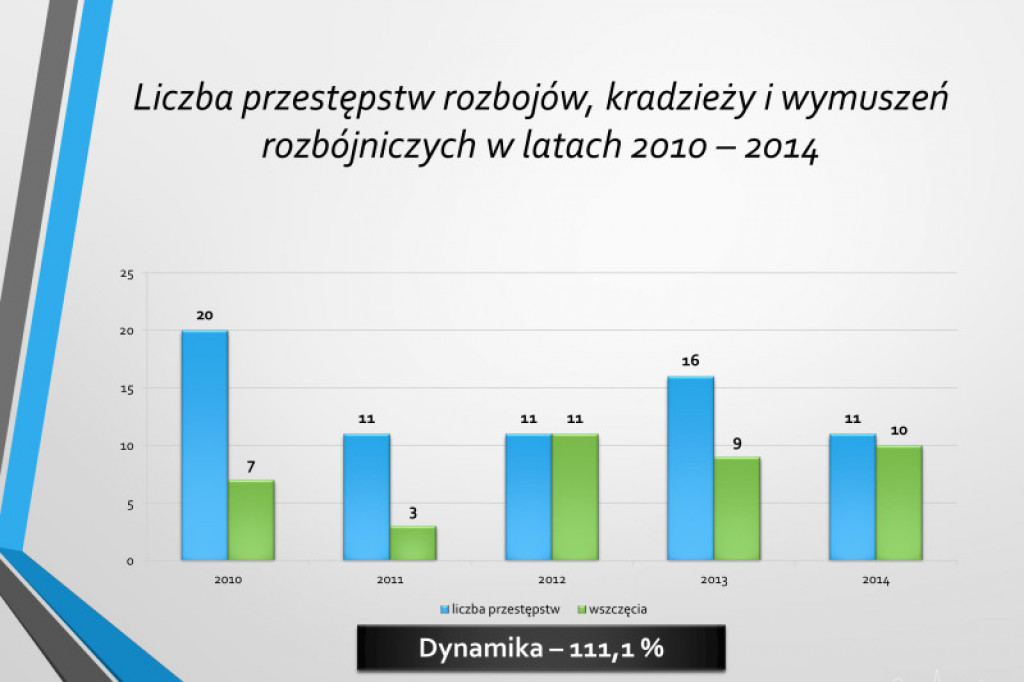 Liczba przestępstw rozbojów, kradzieży i wymuszeń rozbójniczych w latach 2010 – 2014

25
20
15
10
5
0

20
7
11
3
11
11
16
9
11
10

2010
2011
2012
2013
2014

liczba przestępstw
wszczęcia

Dynamika – 111,1 %